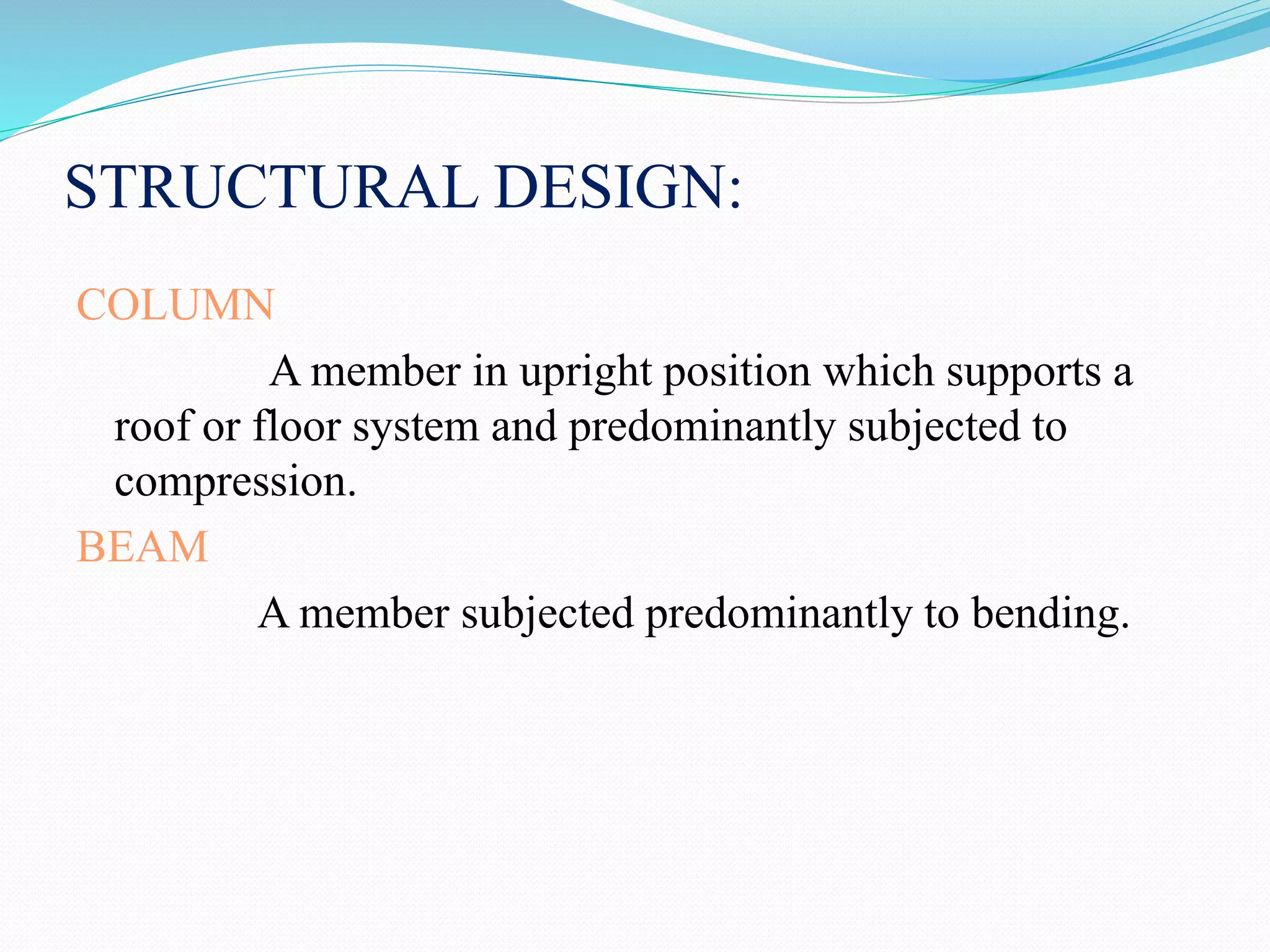 STRUCTURAL DESIGN:

COLUMN

A member in upright position which supports a roof or floor system and predominantly subjected to compression.

BEAM

A member subjected predominantly to bending.